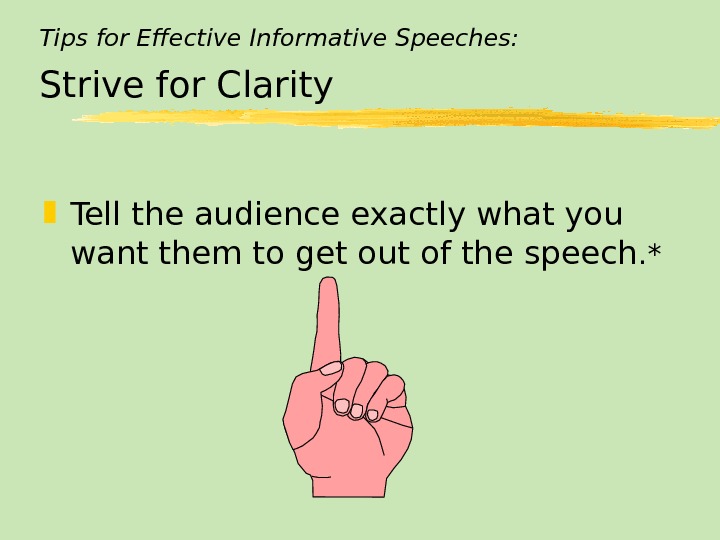 Tips for Effective Informative Speeches:

Strive for Clarity

Tell the audience exactly what you want them to get out of the speech.*